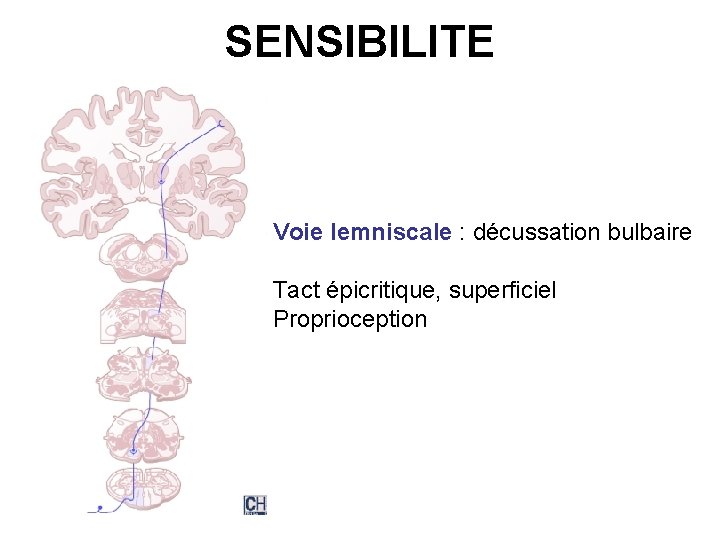 SENSIBILITE

Voie lemniscale : décussation bulbaire

Tact épicritique, superficiel
Proprioception

CH